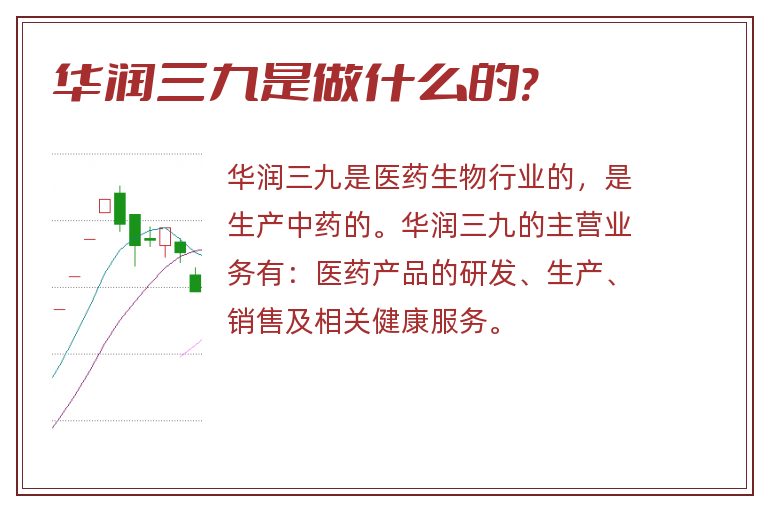 华润三九是做什么的?

华润三九是医药生物行业的，是生产中药的。华润三九的主营业务有：医药产品的研发、生产、销售及相关健康服务。